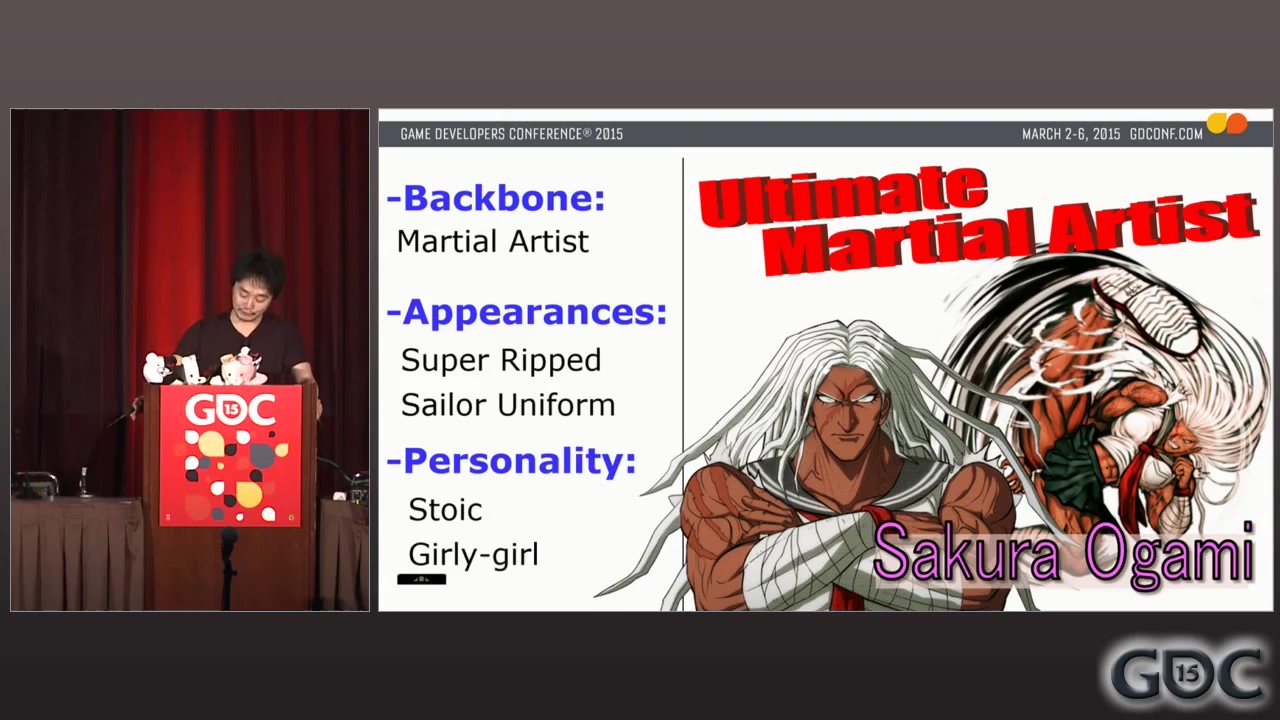 GDC 15

GAME DEVELOPERS CONFERENCE® 2015

MARCH 2-6, 2015 GDCONF.COM

-Backbone:
Martial Artist

-Appearances:
Super Ripped
Sailor Uniform

-Personality:
Stoic
Girly-girl

Ultimate Martial Artist

Sakura Ogami

GDC 15